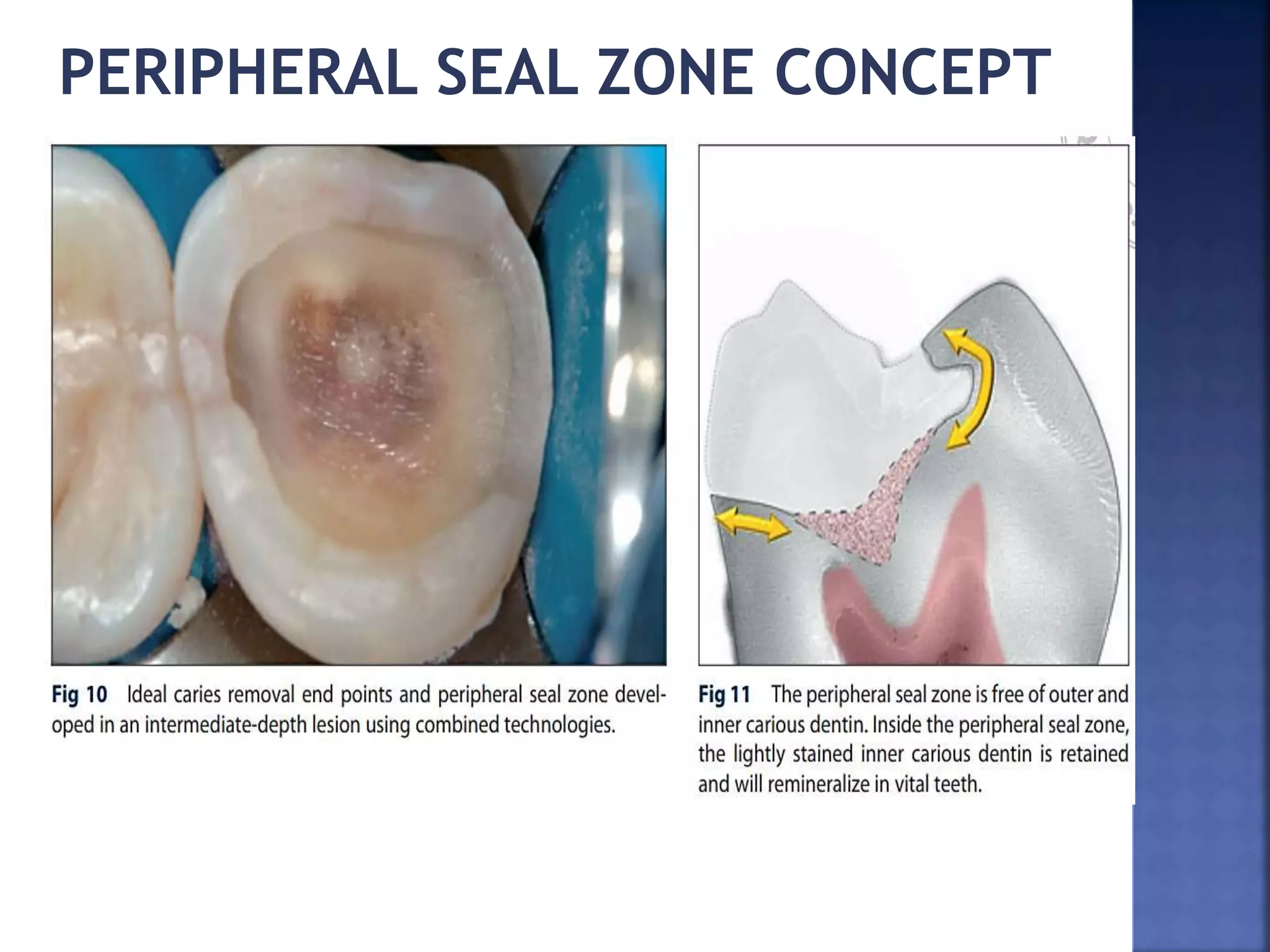 PERIPHERAL SEAL ZONE CONCEPT

Fig 10 Ideal caries removal end points and peripheral seal zone developed in an intermediate-depth lesion using combined technologies.

Fig 11 The peripheral seal zone is free of outer and inner carious dentin. Inside the peripheral seal zone, the lightly stained inner carious dentin is retained and will remineralize in vital teeth.